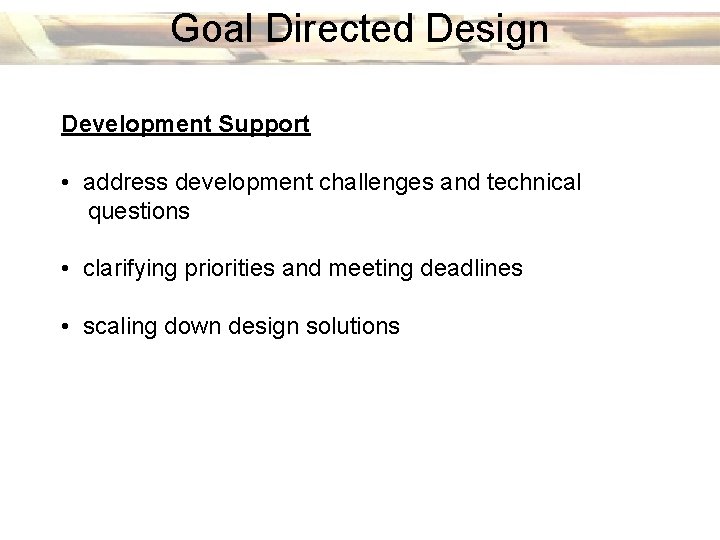 Goal Directed Design

Development Support

• address development challenges and technical questions

• clarifying priorities and meeting deadlines

• scaling down design solutions